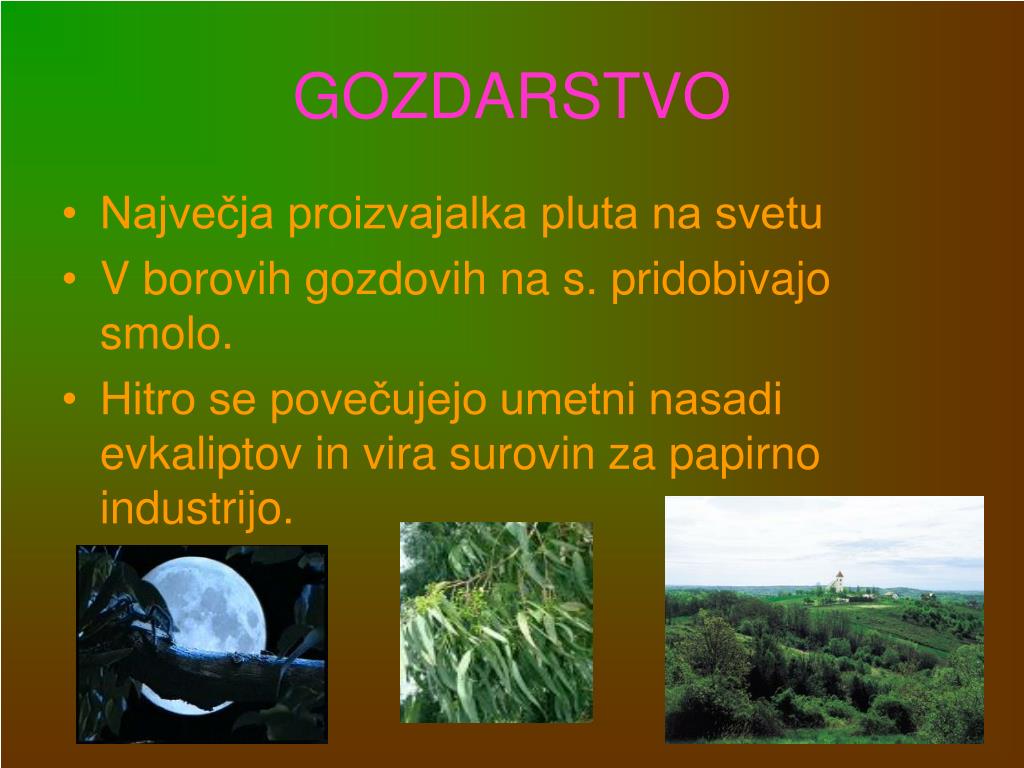 GOZDARSTVO

• Največja proizvajalka pluta na svetu
• V borovih gozdovih na s. pridobivajo smolo.
• Hitro se povečujejo umetni nasadi evkaliptov in vira surovin za papirno industrijo.